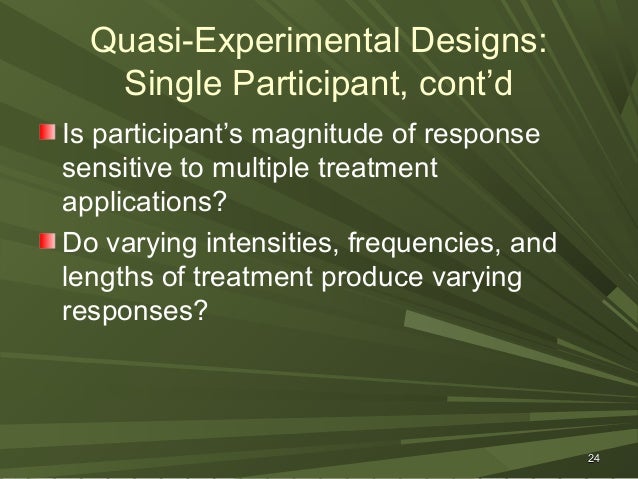 Quasi-Experimental Designs: Single Participant, cont’d

Is participant’s magnitude of response sensitive to multiple treatment applications?

Do varying intensities, frequencies, and lengths of treatment produce varying responses?

24